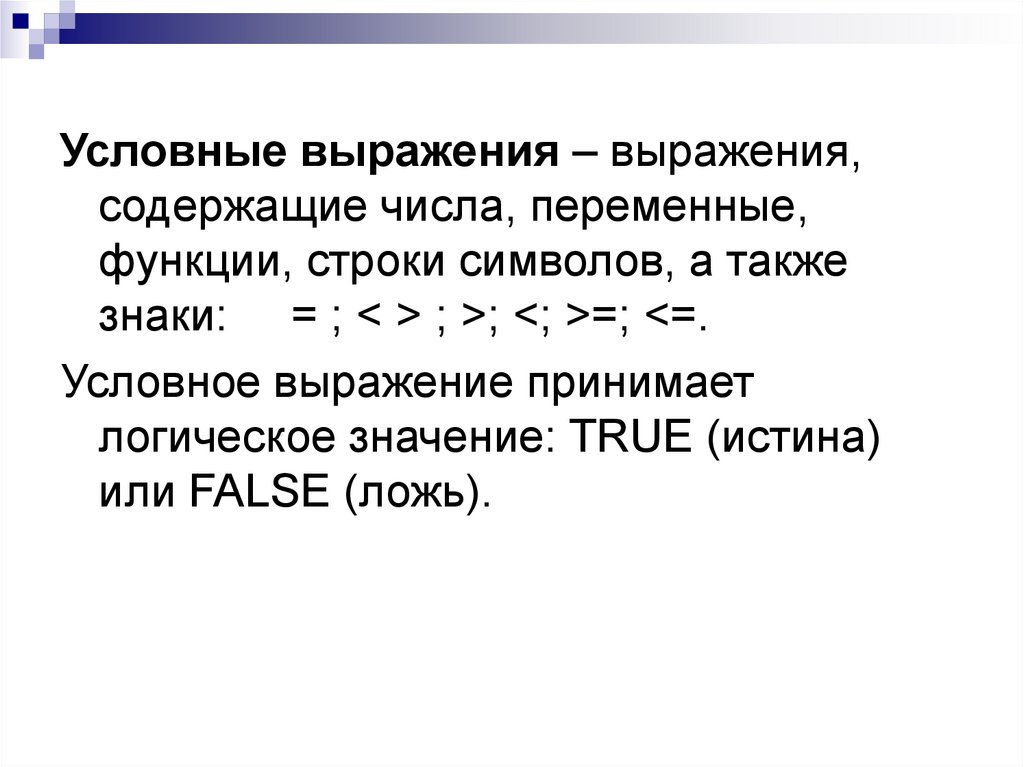 Условные выражения – выражения, содержащие числа, переменные, функции, строки символов, а также знаки: = ; < > ; >; <; >=; <=.

Условное выражение принимает логическое значение: TRUE (истина) или FALSE (ложь).